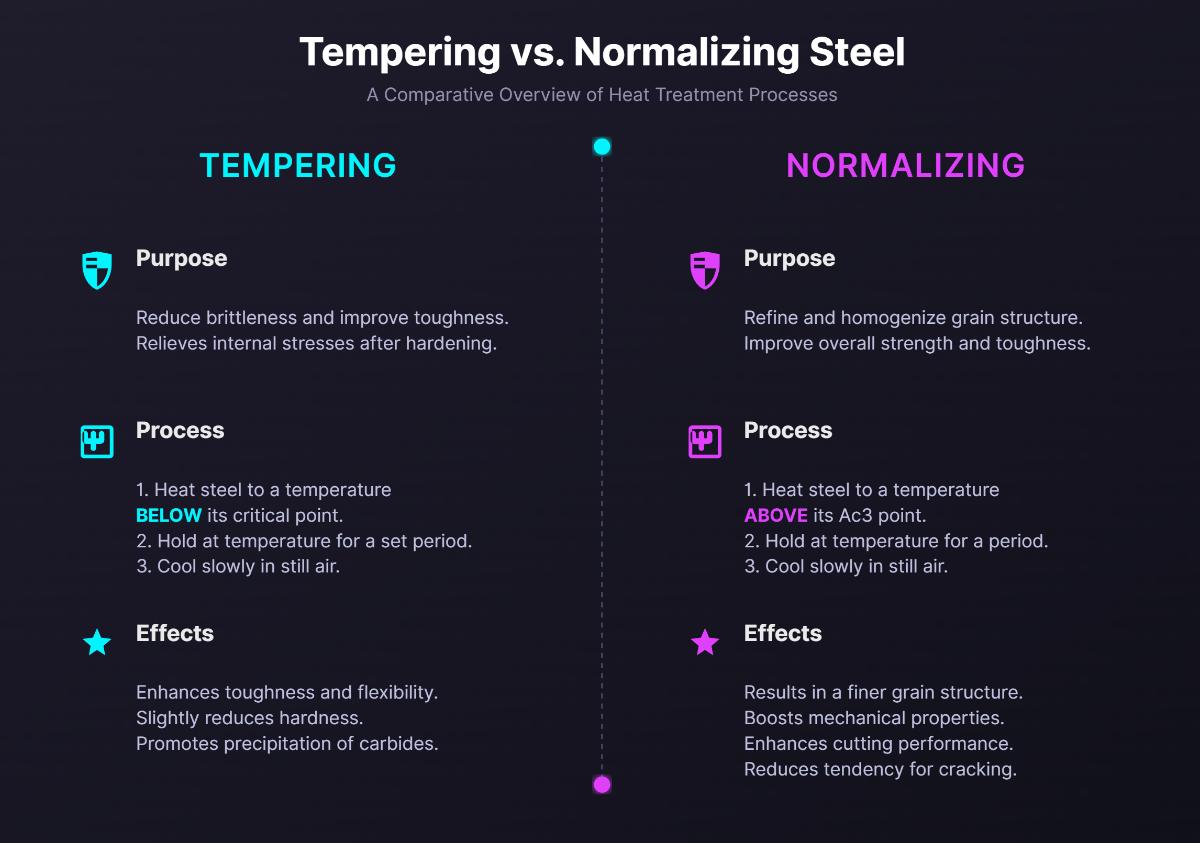 Tempering vs. Normalizing Steel

A Comparative Overview of Heat Treatment Processes

TEMPERING

Purpose

Reduce brittleness and improve toughness. Relieves internal stresses after hardening.

Process

1. Heat steel to a temperature BELOW its critical point.
2. Hold at temperature for a set period.
3. Cool slowly in still air.

Effects

Enhances toughness and flexibility. Slightly reduces hardness. Promotes precipitation of carbides.

NORMALIZING

Purpose

Refine and homogenize grain structure. Improve overall strength and toughness.

Process

1. Heat steel to a temperature ABOVE its Ac3 point.
2. Hold at temperature for a period.
3. Cool slowly in still air.

Effects

Results in a finer grain structure. Boosts mechanical properties. Enhances cutting performance. Reduces tendency for cracking.